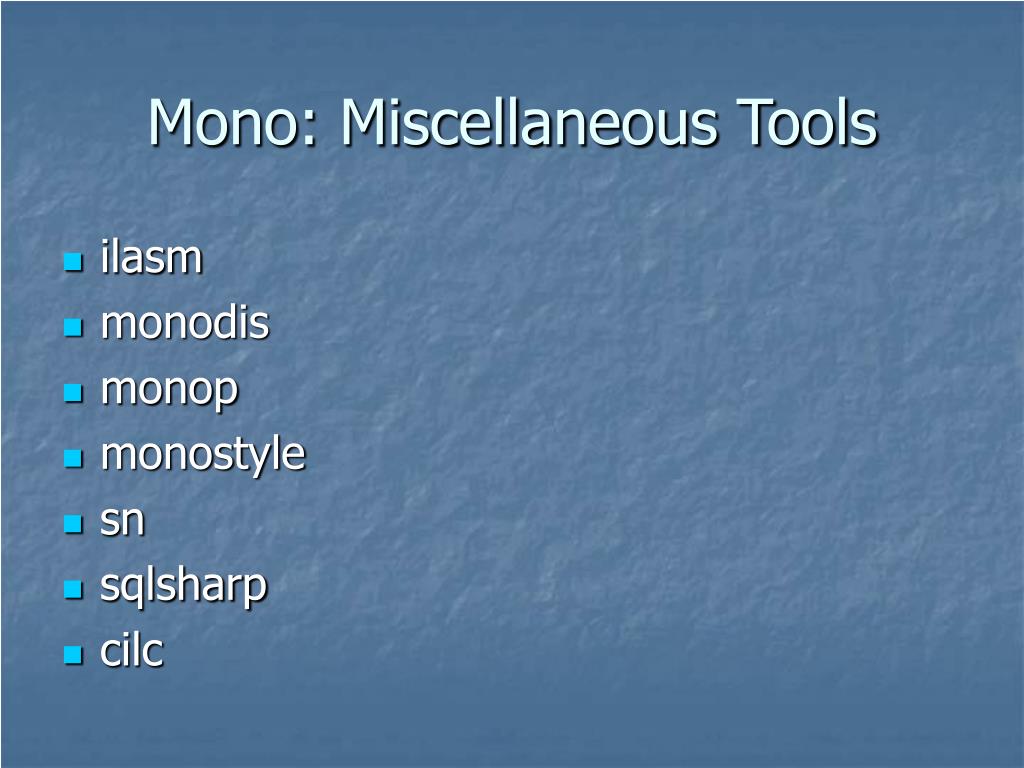 Mono: Miscellaneous Tools

- ilasm
- monodis
- monop
- monostyle
- sn
- sqlsharp
- cilc